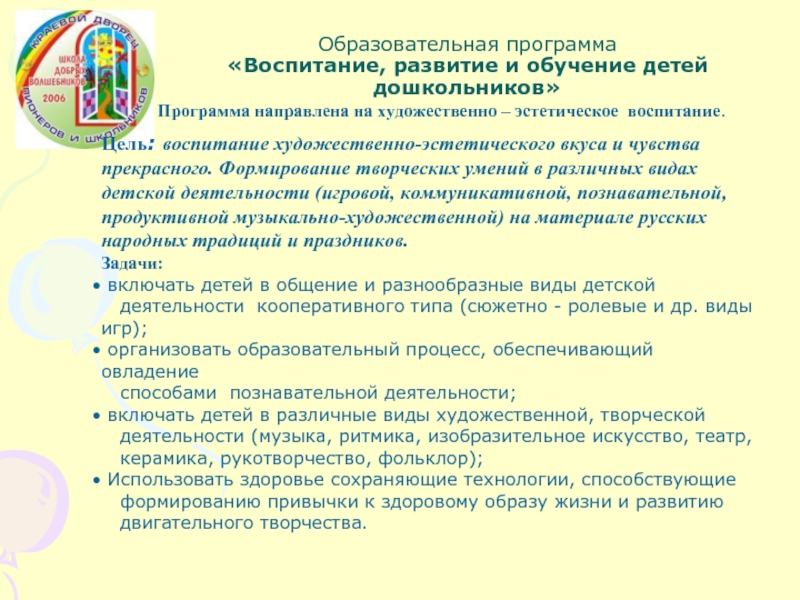 КРАЕВОЙ ДВОРЕЦ ПИОНЕРОВ И ШКОЛЬНИКОВ
ШКОЛА ДОБРЫХ ВОЛШЕБНИКОВ
2006

Образовательная программа
«Воспитание, развитие и обучение детей дошкольников»

Программа направлена на художественно – эстетическое воспитание.

Цель: воспитание художественно-эстетического вкуса и чувства прекрасного. Формирование творческих умений в различных видах детской деятельности (игровой, коммуникативной, познавательной, продуктивной музыкально-художественной) на материале русских народных традиций и праздников.

Задачи:
• включать детей в общение и разнообразные виды детской деятельности кооперативного типа (сюжетно - ролевые и др. виды игр);
• организовать образовательный процесс, обеспечивающий овладение способами познавательной деятельности;
• включать детей в различные виды художественной, творческой деятельности (музыка, ритмика, изобразительное искусство, театр, керамика, рукотворчество, фольклор);
• Использовать здоровье сохраняющие технологии, способствующие формированию привычки к здоровому образу жизни и развитию двигательного творчества.